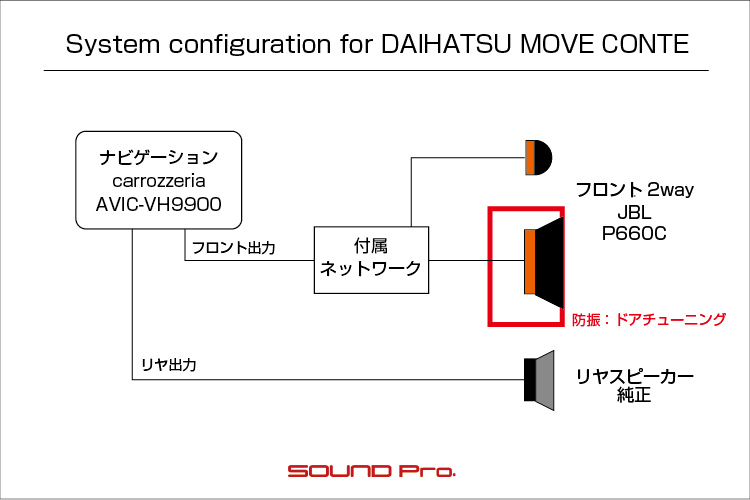 System configuration for DAIHATSU MOVE CONTE

ナビゲーション
carrozzeria
AVIC-VH9900

フロント出力

付属
ネットワーク

フロント 2way
JBL
P660C

防振：ドアチューニング

リヤ出力

リヤスピーカー
純正

SOUND Pro.